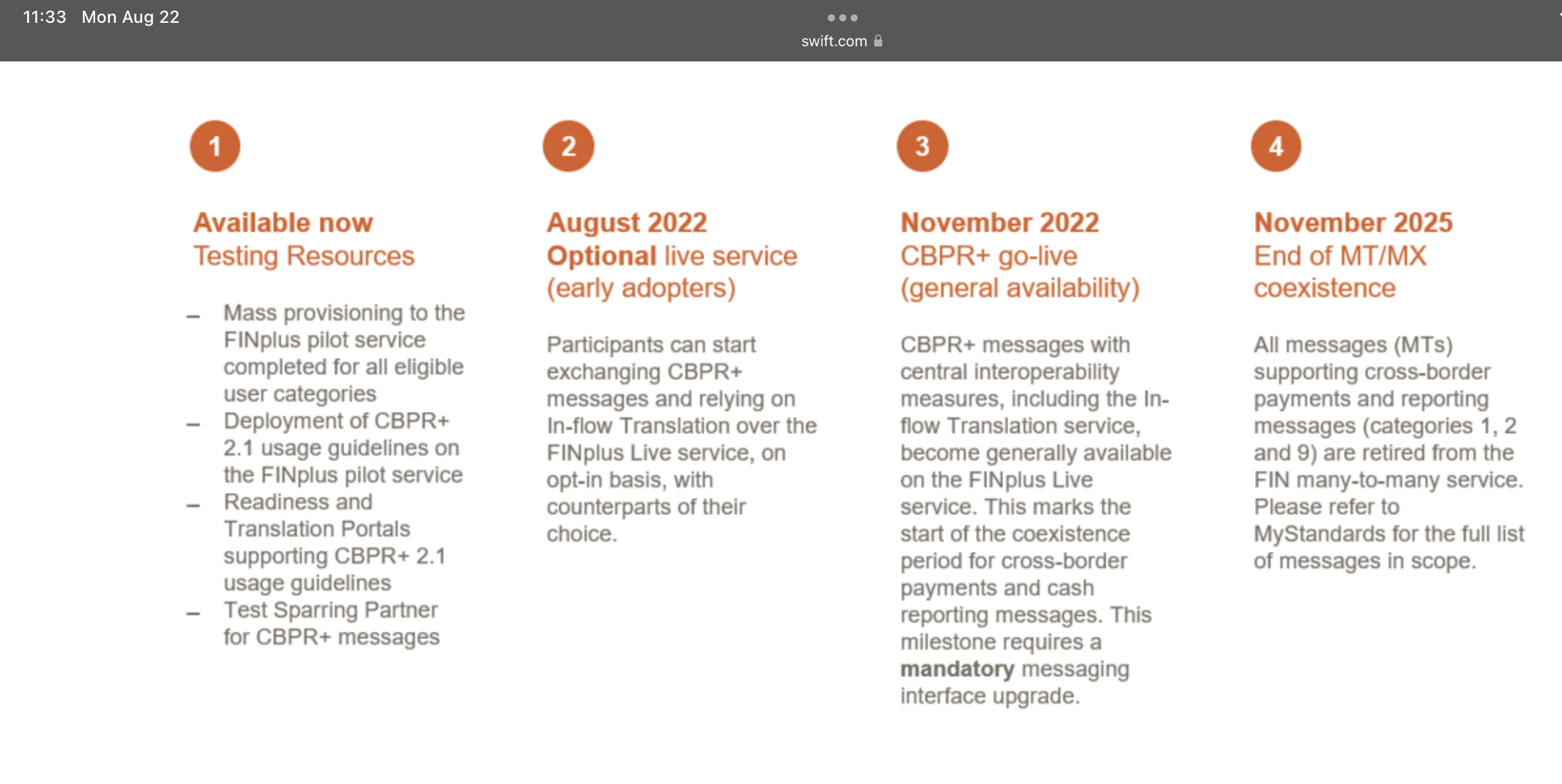 11:33 Mon Aug 22

swift.com

1

Available now
Testing Resources

– Mass provisioning to the FINplus pilot service completed for all eligible user categories
– Deployment of CBPR+ 2.1 usage guidelines on the FINplus pilot service
– Readiness and Translation Portals supporting CBPR+ 2.1 usage guidelines
– Test Sparring Partner for CBPR+ messages

2

August 2022
Optional live service (early adopters)

Participants can start exchanging CBPR+ messages and relying on In-flow Translation over the FINplus Live service, on opt-in basis, with counterparts of their choice.

3

November 2022
CBPR+ go-live (general availability)

CBPR+ messages with central interoperability measures, including the In-flow Translation service, become generally available on the FINplus Live service. This marks the start of the coexistence period for cross-border payments and cash reporting messages. This milestone requires a mandatory messaging interface upgrade.

4

November 2025
End of MT/MX coexistence

All messages (MTs) supporting cross-border payments and reporting messages (categories 1, 2 and 9) are retired from the FIN many-to-many service. Please refer to MyStandards for the full list of messages in scope.